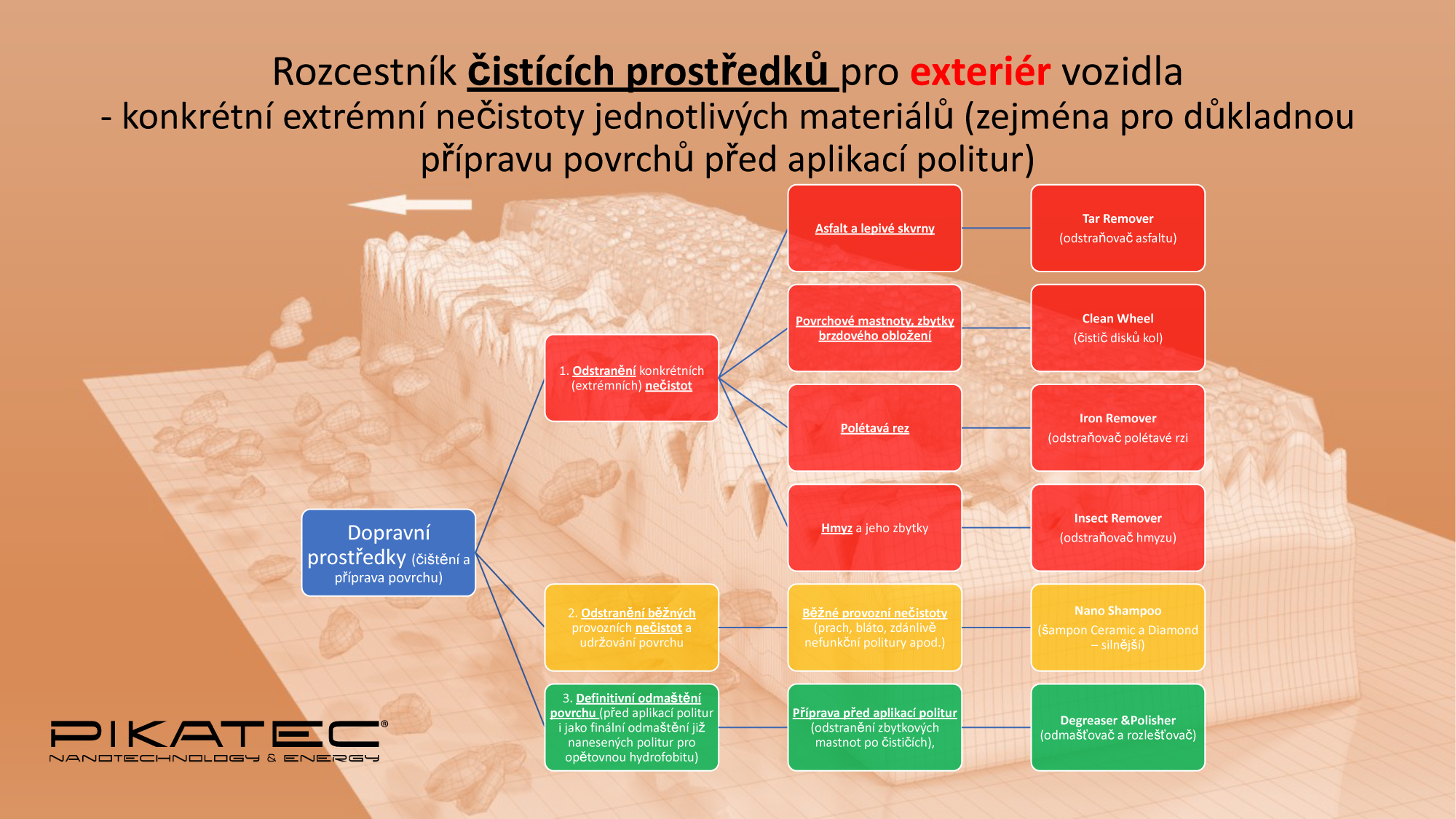 Rozcestník čistících prostředků pro exteriér vozidla
- konkrétní extrémní nečistoty jednotlivých materiálů (zejména pro důkladnou přípravu povrchů před aplikací politur)

Dopravní prostředky (čištění a příprava povrchu)

1. Odstranění konkrétních (extrémních) nečistot

Asfalt a lepivé skvrny

Tar Remover (odstraňovač asfaltu)

Povrchové mastnoty, zbytky brzdového obložení

Clean Wheel (čistič disků kol)

Polétavá rez

Iron Remover (odstraňovač polétavé rzi

Hmyz a jeho zbytky

Insect Remover (odstraňovač hmyzu)

2. Odstranění běžných provozních nečistot a udržování povrchu

Běžné provozní nečistoty (prach, bláto, zdánlivě nefunkční politury apod.)

Nano Shampoo (šampon Ceramic a Diamond – silnější)

3. Definitivní odmaštění povrchu (před aplikací politur i jako finální odmaštění již nanesených politur pro opětovnou hydrofobitu)

Příprava před aplikací politur (odstranění zbytkových mastnot po čističích),

Degreaser &Polisher (odmašťovač a rozlešťovač)

PIKATEC®
NANOTECHNOLOGY & ENERGY